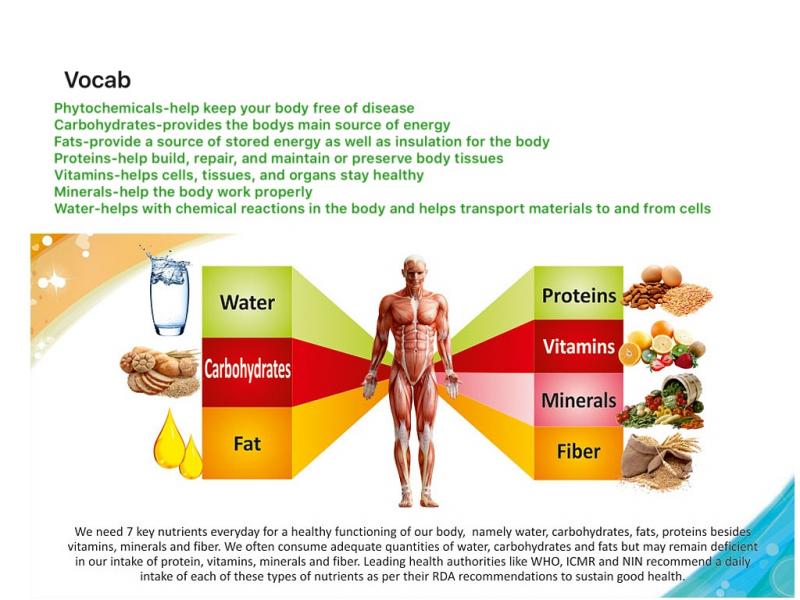 Vocab

Phytochemicals-help keep your body free of disease
Carbohydrates-provides the bodys main source of energy
Fats-provide a source of stored energy as well as insulation for the body
Proteins-help build, repair, and maintain or preserve body tissues
Vitamins-helps cells, tissues, and organs stay healthy
Minerals-help the body work properly
Water-helps with chemical reactions in the body and helps transport materials to and from cells

Water
Carbohydrates
Fat

Proteins
Vitamins
Minerals
Fiber

We need 7 key nutrients everyday for a healthy functioning of our body, namely water, carbohydrates, fats, proteins besides vitamins, minerals and fiber. We often consume adequate quantities of water, carbohydrates and fats but may remain deficient in our intake of protein, vitamins, minerals and fiber. Leading health authorities like WHO, ICMR and NIN recommend a daily intake of each of these types of nutrients as per their RDA recommendations to sustain good health.